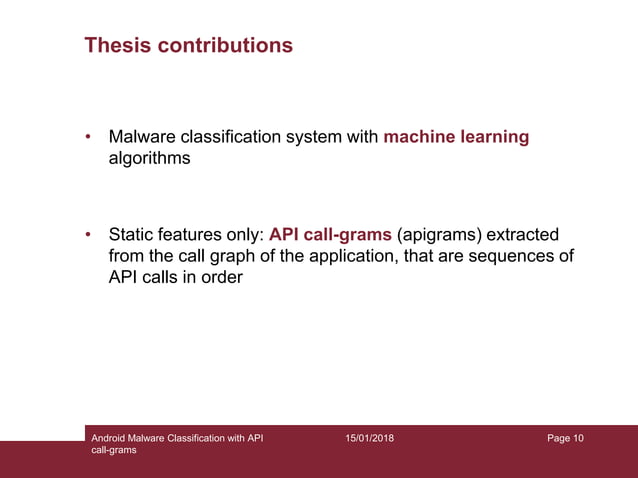 Thesis contributions

• Malware classification system with machine learning algorithms

• Static features only: API call-grams (apigrams) extracted from the call graph of the application, that are sequences of API calls in order

Android Malware Classification with API call-grams
15/01/2018
Page 10